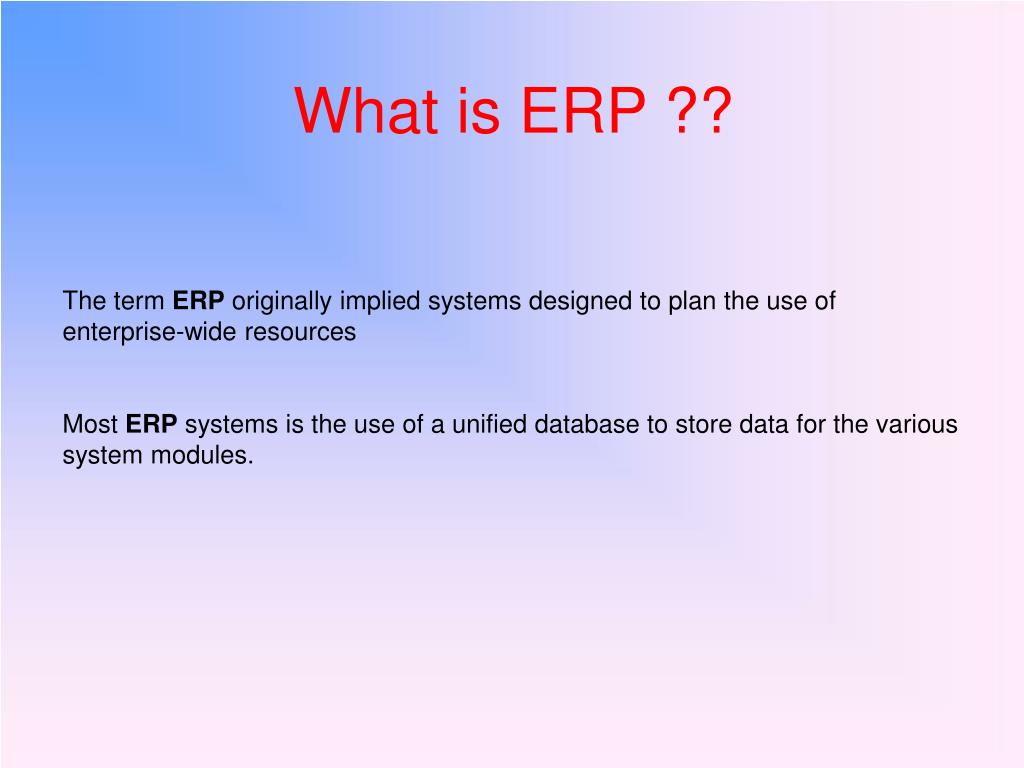 What is ERP ??

The term ERP originally implied systems designed to plan the use of enterprise-wide resources

Most ERP systems is the use of a unified database to store data for the various system modules.